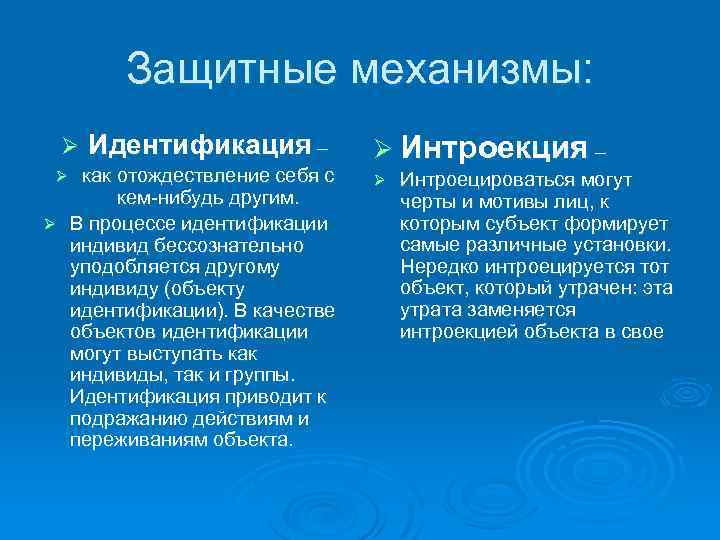 Защитные механизмы:

➢ Идентификация –

➢ как отождествление себя с кем-нибудь другим.

➢ В процессе идентификации индивид бессознательно уподобляется другому индивиду (объекту идентификации). В качестве объектов идентификации могут выступать как индивиды, так и группы. Идентификация приводит к подражанию действиям и переживаниям объекта.

➢ Интроекция –

➢ Интроецироваться могут черты и мотивы лиц, к которым субъект формирует самые различные установки. Нередко интроецируется тот объект, который утрачен: эта утрата заменяется интроекцией объекта в свое